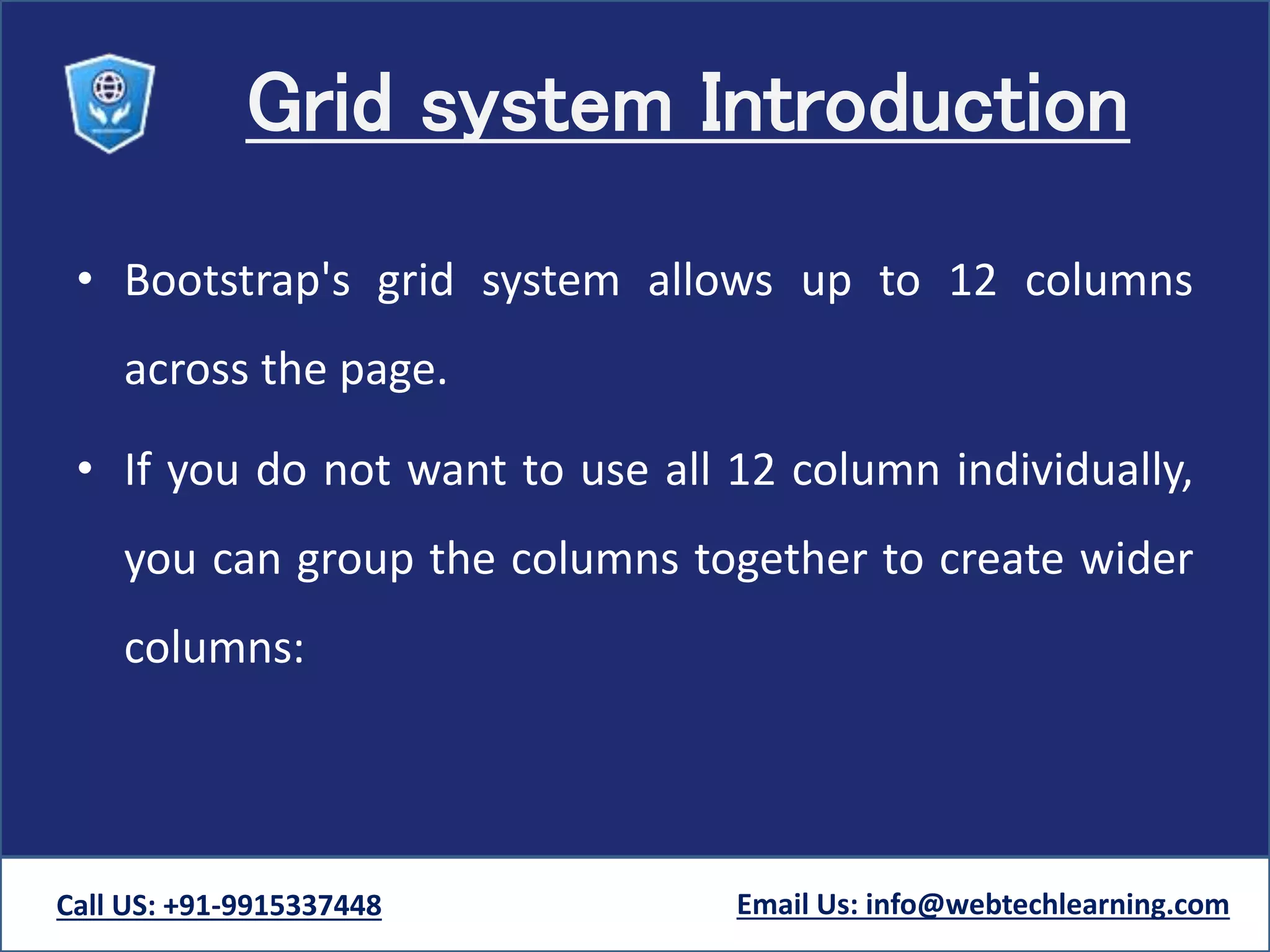 Grid system Introduction

• Bootstrap's grid system allows up to 12 columns across the page.

• If you do not want to use all 12 column individually, you can group the columns together to create wider columns:

Call US: +91-9915337448

Email Us: info@webtechlearning.com